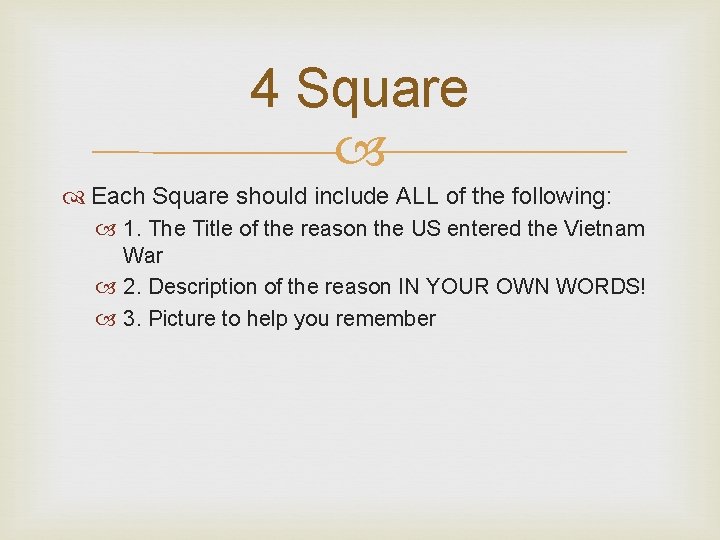 4 Square

Each Square should include ALL of the following:

1. The Title of the reason the US entered the Vietnam War

2. Description of the reason IN YOUR OWN WORDS!

3. Picture to help you remember